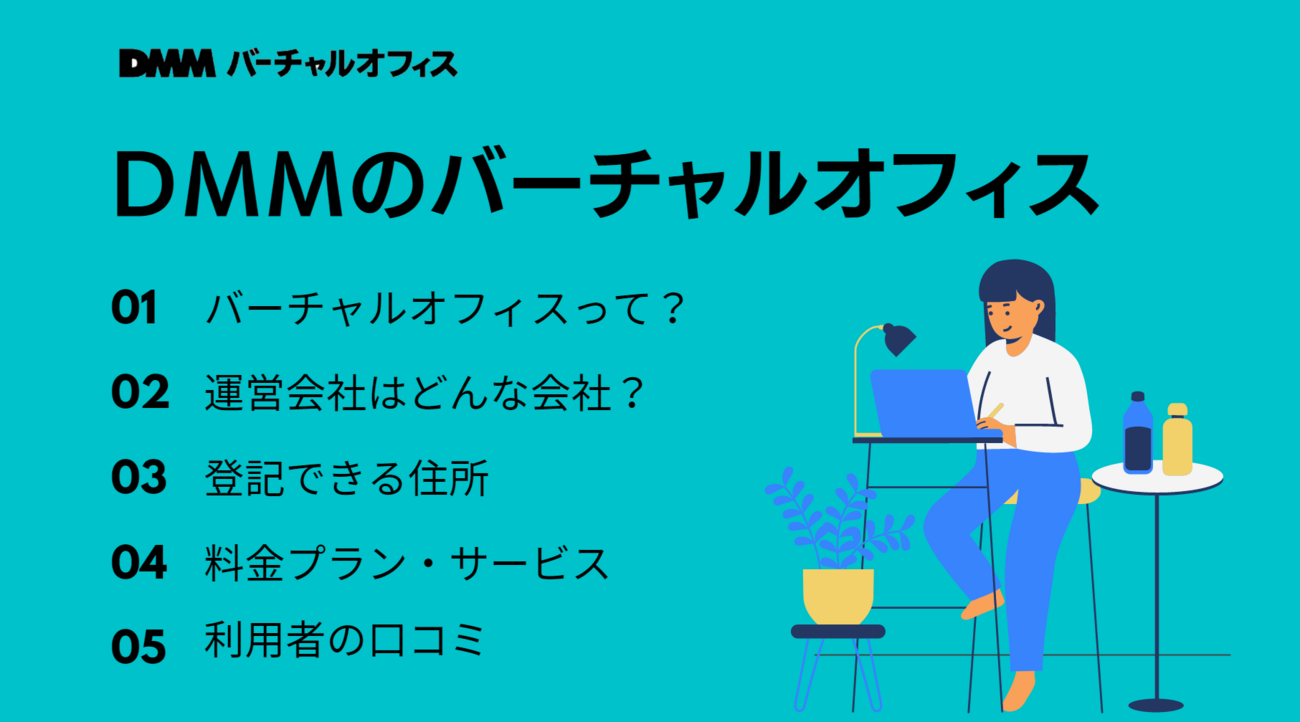 DMM バーチャルオフィス

DMMのバーチャルオフィス

01 バーチャルオフィスって？

02 運営会社はどんな会社？

03 登記できる住所

04 料金プラン・サービス

05 利用者の口コミ